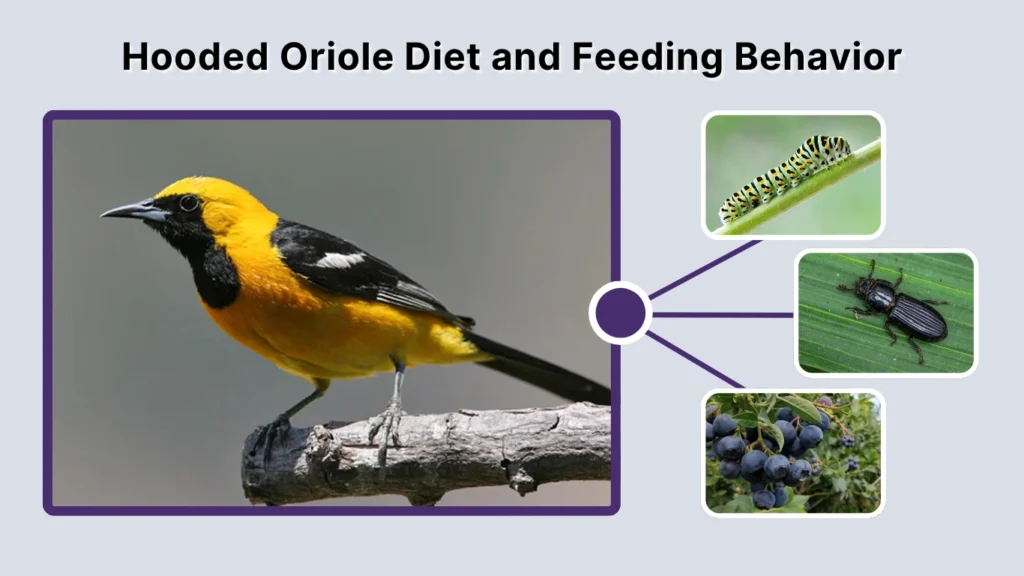 Hooded Oriole Diet and Feeding Behavior